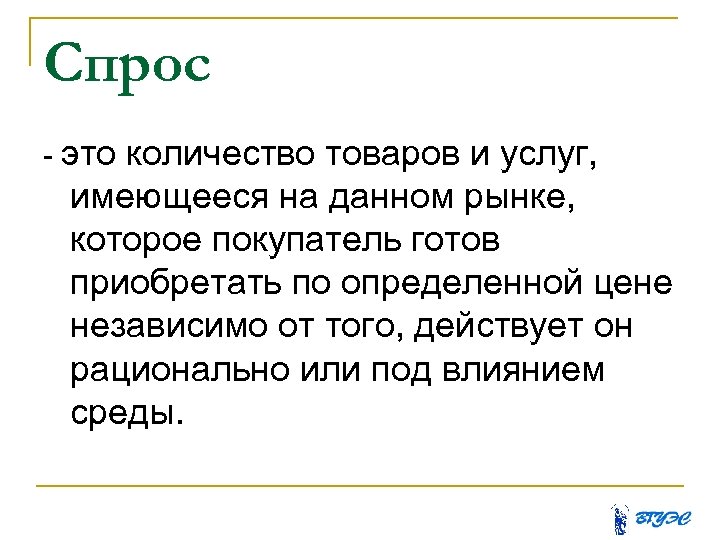 Спрос

- это количество товаров и услуг, имеющееся на данном рынке, которое покупатель готов приобретать по определенной цене независимо от того, действует он рационально или под влиянием среды.

ВГУЭС